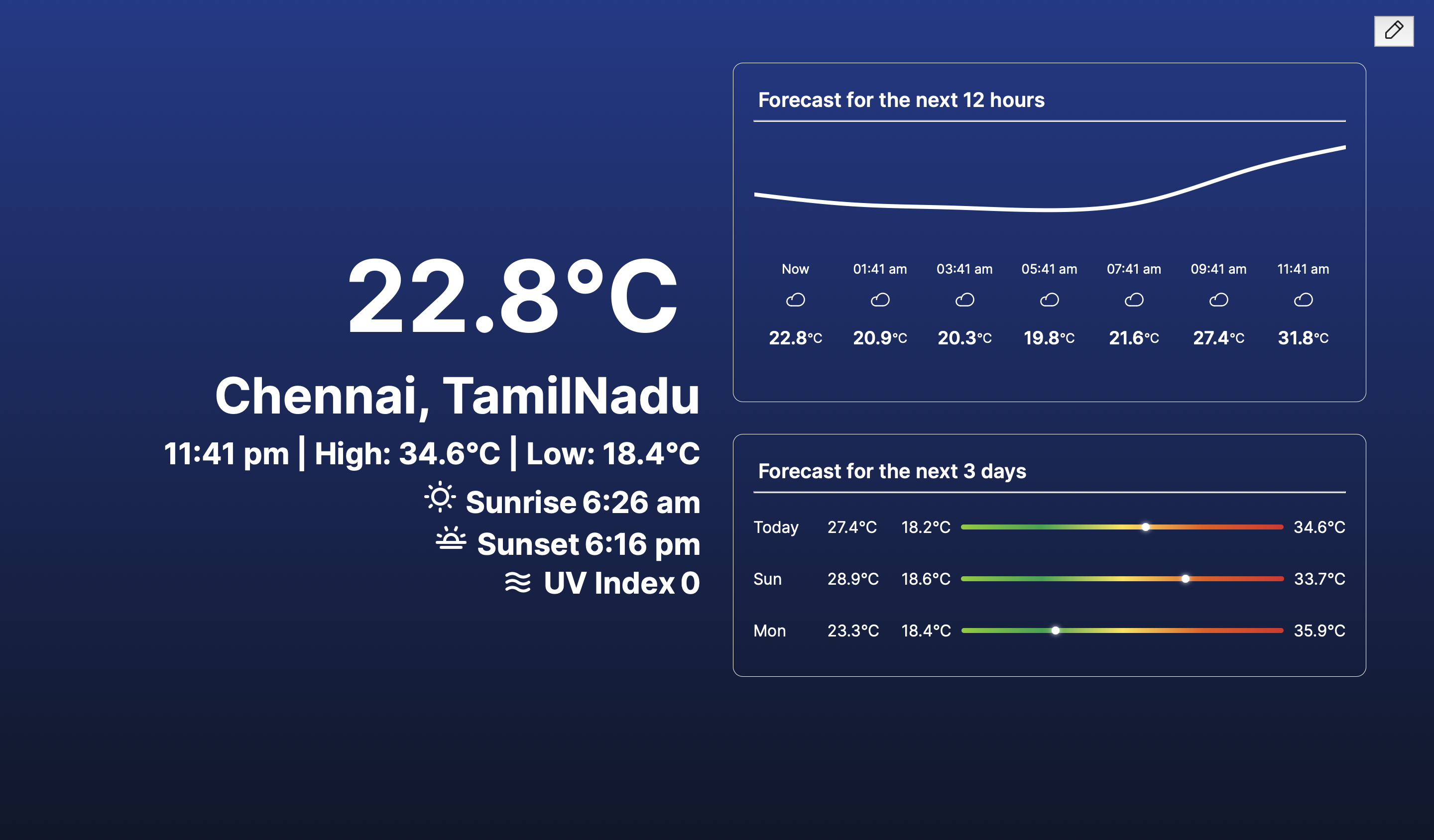 22.8°C

Chennai, TamilNadu

11:41 pm | High: 34.6°C | Low: 18.4°C

Sunrise 6:26 am
Sunset 6:16 pm
UV Index 0

Forecast for the next 12 hours

| Now | 01:41 am | 03:41 am | 05:41 am | 07:41 am | 09:41 am | 11:41 am |
|---|---|---|---|---|---|---|
| 22.8°C | 20.9°C | 20.3°C | 19.8°C | 21.6°C | 27.4°C | 31.8°C |

Forecast for the next 3 days

| Today | 27.4°C | 18.2°C | 34.6°C |
|---|---|---|---|
| Sun | 28.9°C | 18.6°C | 33.7°C |
| Mon | 23.3°C | 18.4°C | 35.9°C |